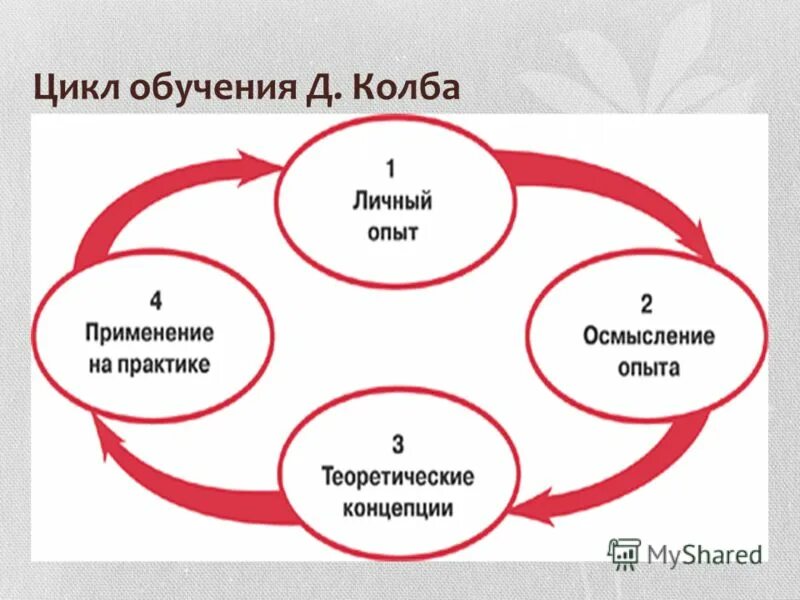 Цикл обучения Д. Колба

1
Личный опыт

2
Осмысление опыта

3
Теоретические концепции

4
Применение на практике

MyShared